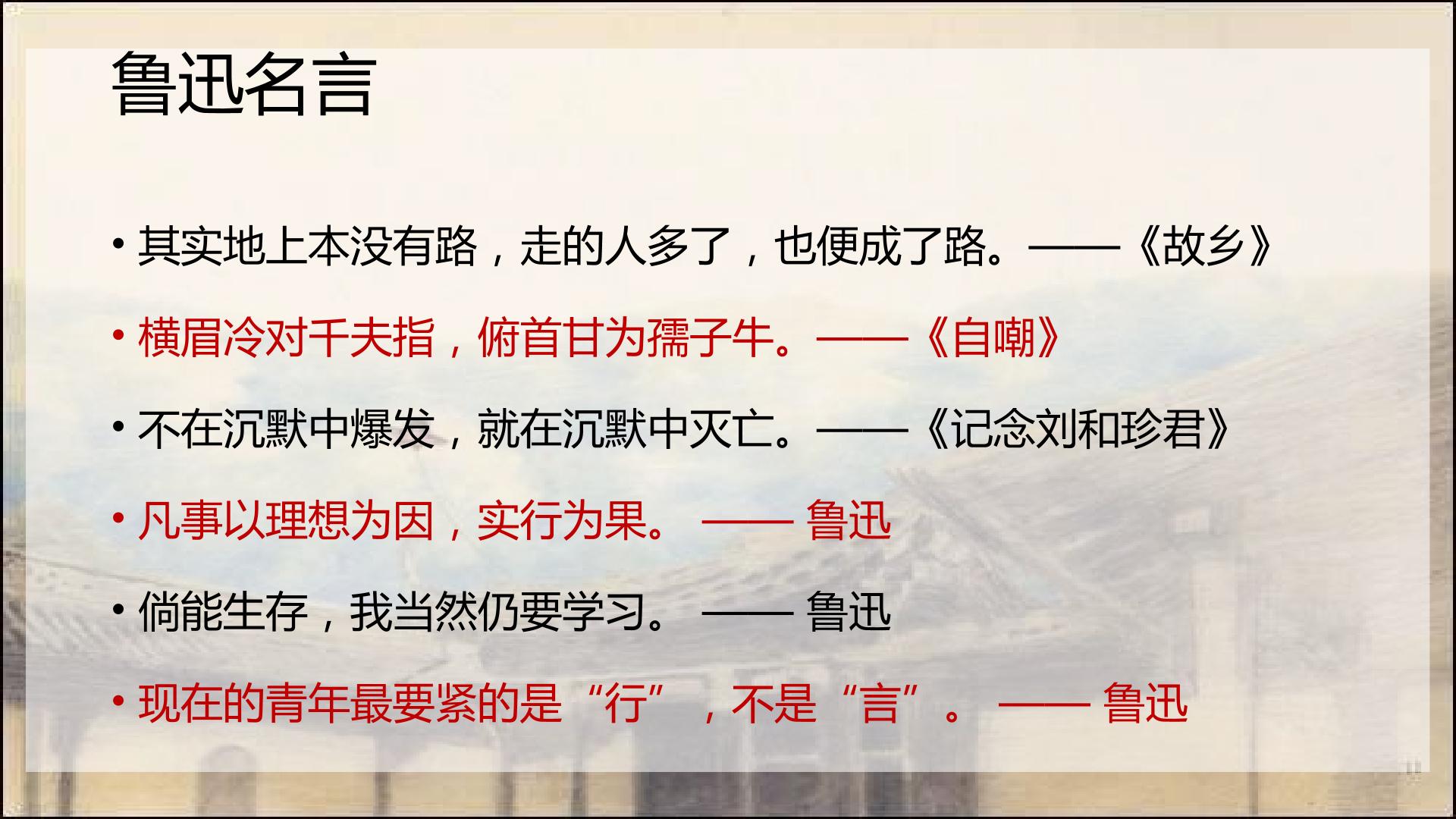 鲁迅名言

• 其实地上本没有路，走的人多了，也便成了路。——《故乡》
• 横眉冷对千夫指，俯首甘为孺子牛。——《自嘲》
• 不在沉默中爆发，就在沉默中灭亡。——《记念刘和珍君》
• 凡事以理想为因，实行为果。 —— 鲁迅
• 倘能生存，我当然仍要学习。 —— 鲁迅
• 现在的青年最要紧的是“行”，不是“言”。 —— 鲁迅